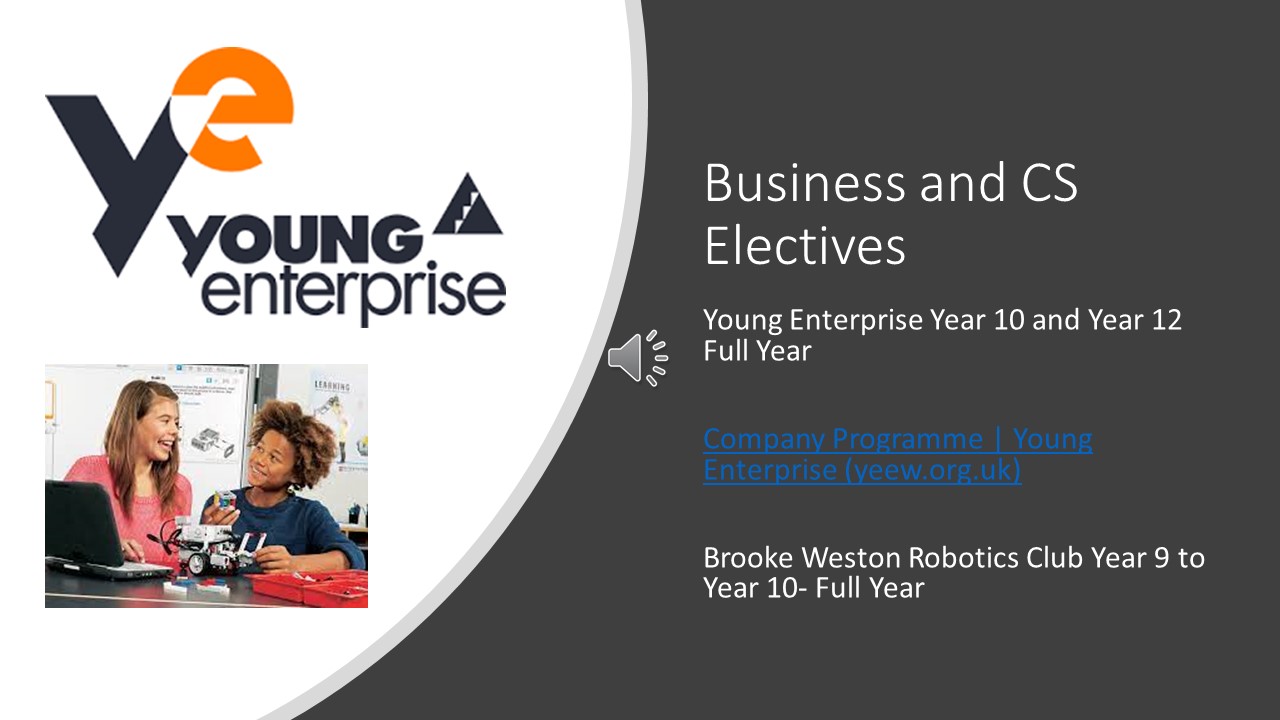 ye
YOUNG
enterprise

LEARNING

Business and CS Electives

Young Enterprise Year 10 and Year 12 Full Year

Company Programme | Young Enterprise (yeew.org.uk)

Brooke Weston Robotics Club Year 9 to Year 10- Full Year